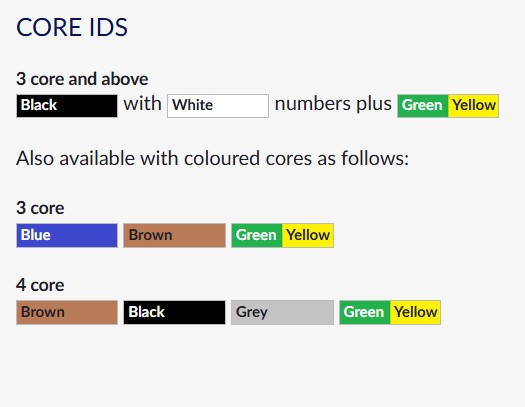 CORE IDS

3 core and above
Black with White numbers plus Green Yellow

Also available with coloured cores as follows:

3 core
Blue Brown Green Yellow

4 core
Brown Black Grey Green Yellow